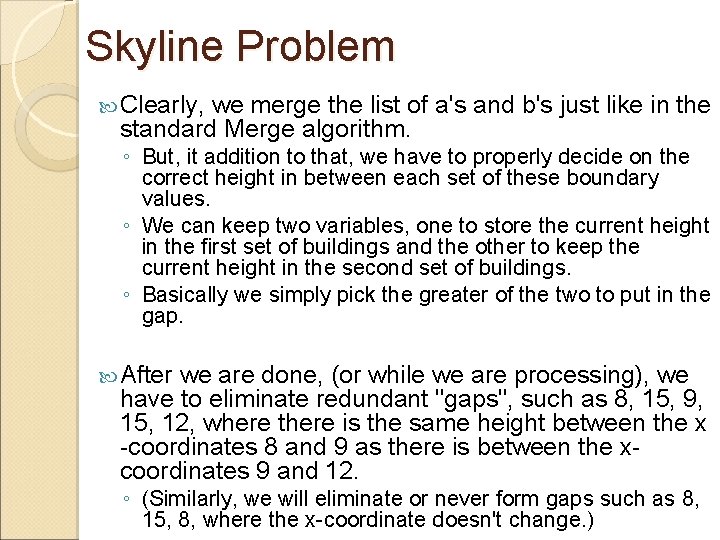 Skyline Problem

Clearly, we merge the list of a's and b's just like in the standard Merge algorithm.

◦ But, it addition to that, we have to properly decide on the correct height in between each set of these boundary values.

◦ We can keep two variables, one to store the current height in the first set of buildings and the other to keep the current height in the second set of buildings.

◦ Basically we simply pick the greater of the two to put in the gap.

After we are done, (or while we are processing), we have to eliminate redundant "gaps", such as 8, 15, 9, 15, 12, where there is the same height between the x -coordinates 8 and 9 as there is between the x-coordinates 9 and 12.

◦ (Similarly, we will eliminate or never form gaps such as 8, 15, 8, where the x-coordinate doesn't change.)